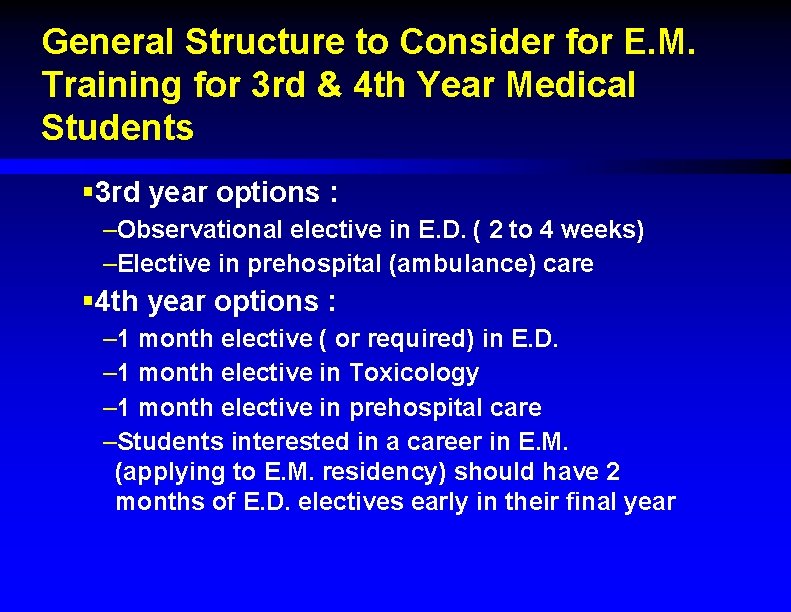 General Structure to Consider for E.M. Training for 3rd & 4th Year Medical Students

▪3rd year options :

–Observational elective in E.D. ( 2 to 4 weeks)

–Elective in prehospital (ambulance) care

▪4th year options :

–1 month elective ( or required) in E.D.

–1 month elective in Toxicology

–1 month elective in prehospital care

–Students interested in a career in E.M. (applying to E.M. residency) should have 2 months of E.D. electives early in their final year